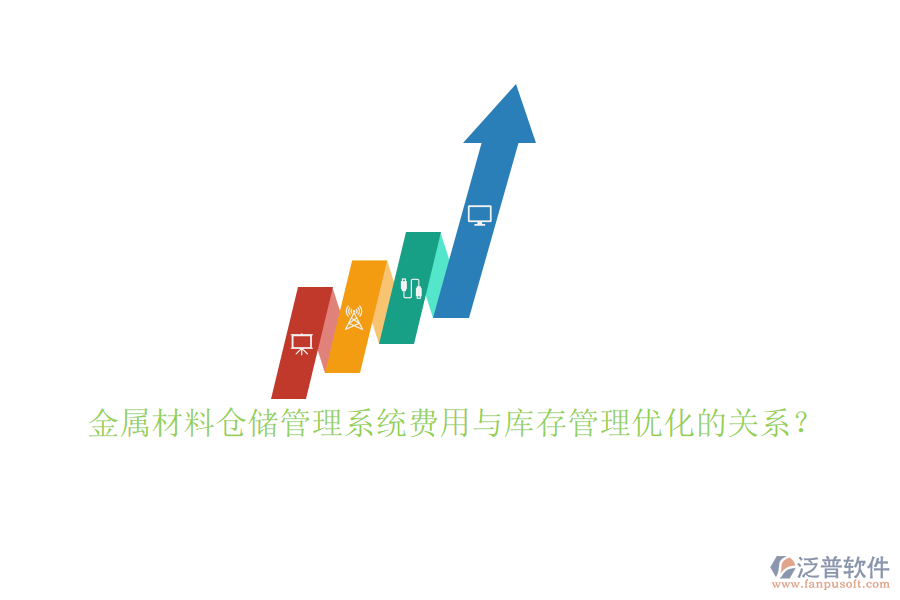 金属材料仓储管理系统费用与库存管理优化的关系？

泛普软件
www.fanpusoft.com